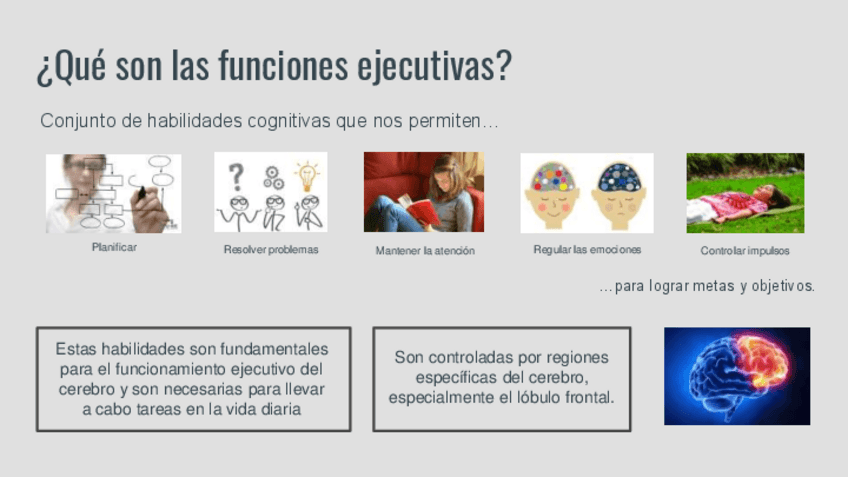 ¿Qué son las funciones ejecutivas?

Conjunto de habilidades cognitivas que nos permiten…

Planificar

Resolver problemas

Mantener la atención

Regular las emociones

Controlar impulsos

…para lograr metas y objetivos.

Estas habilidades son fundamentales para el funcionamiento ejecutivo del cerebro y son necesarias para llevar a cabo tareas en la vida diaria

Son controladas por regiones específicas del cerebro, especialmente el lóbulo frontal.